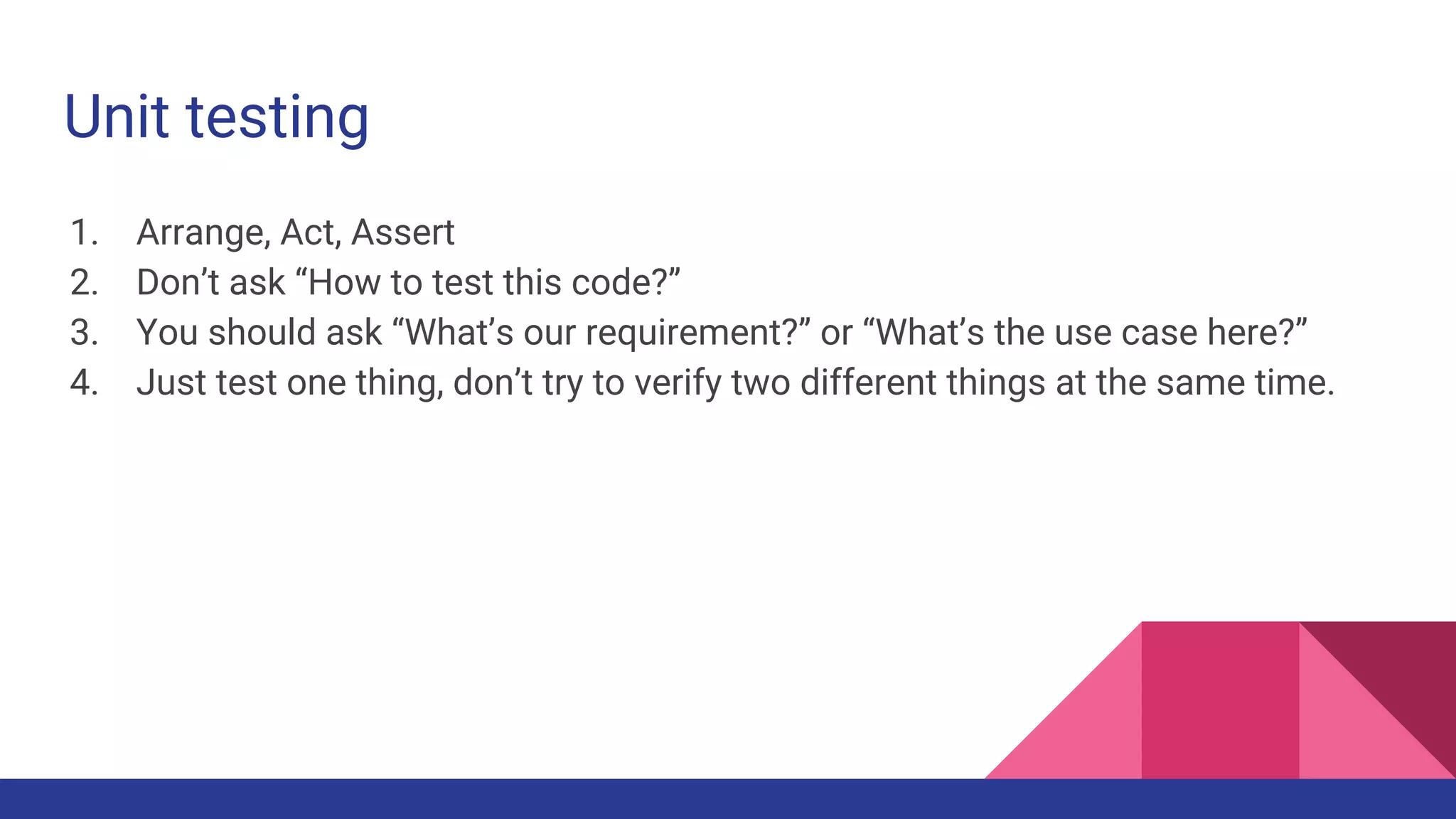 Unit testing

1. Arrange, Act, Assert
2. Don’t ask “How to test this code?”
3. You should ask “What’s our requirement?” or “What’s the use case here?”
4. Just test one thing, don’t try to verify two different things at the same time.